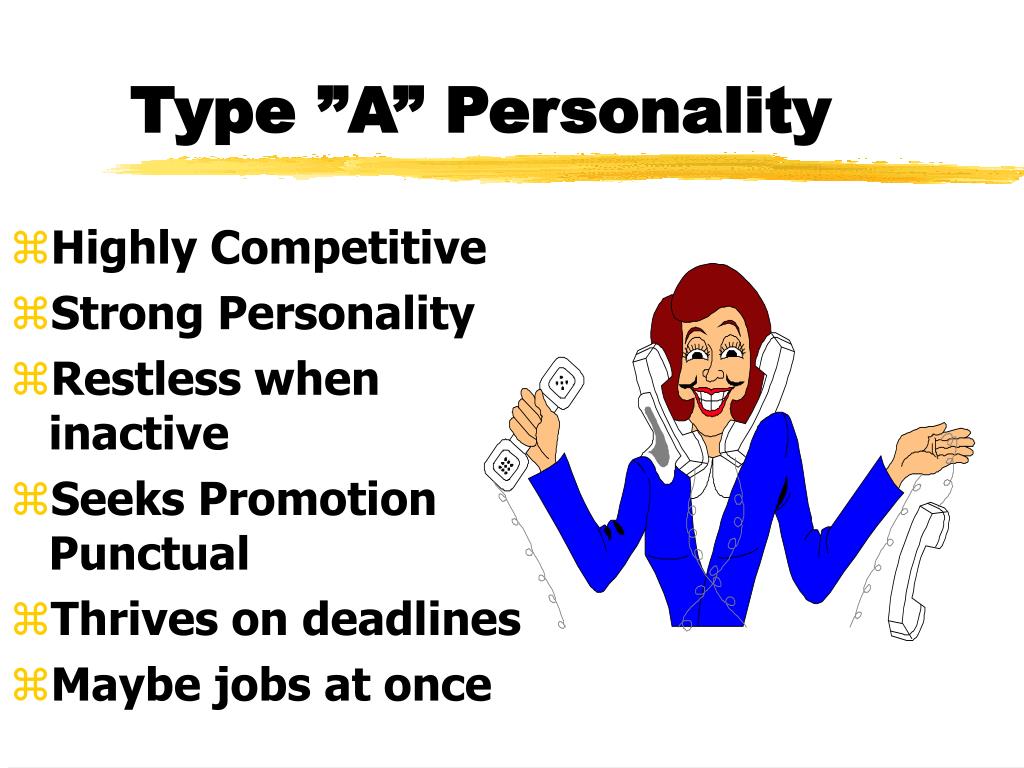 Type ”A” Personality

⌘Highly Competitive
⌘Strong Personality
⌘Restless when inactive
⌘Seeks Promotion Punctual
⌘Thrives on deadlines
⌘Maybe jobs at once